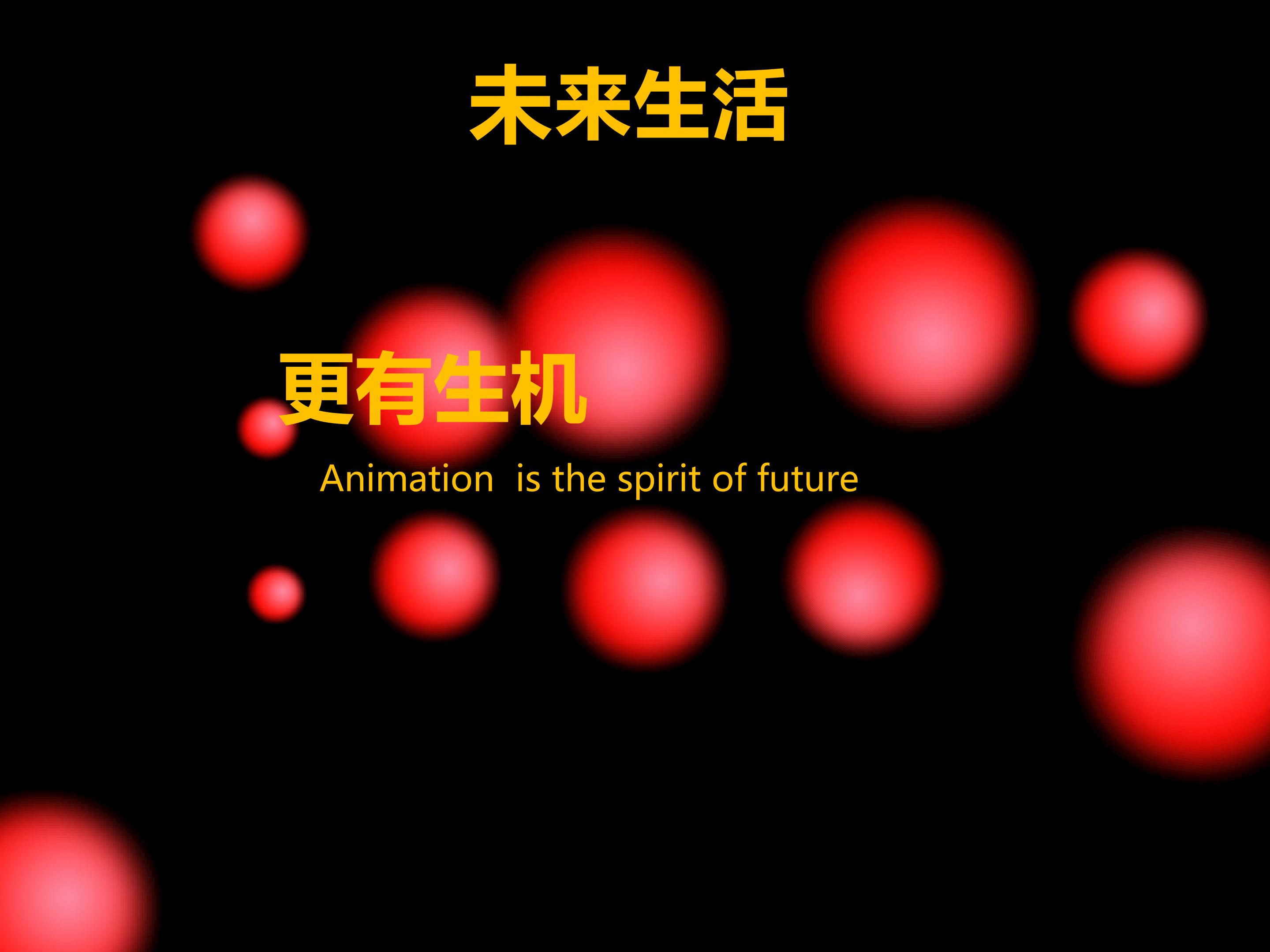 未来生活

更有生机

Animation is the spirit of future